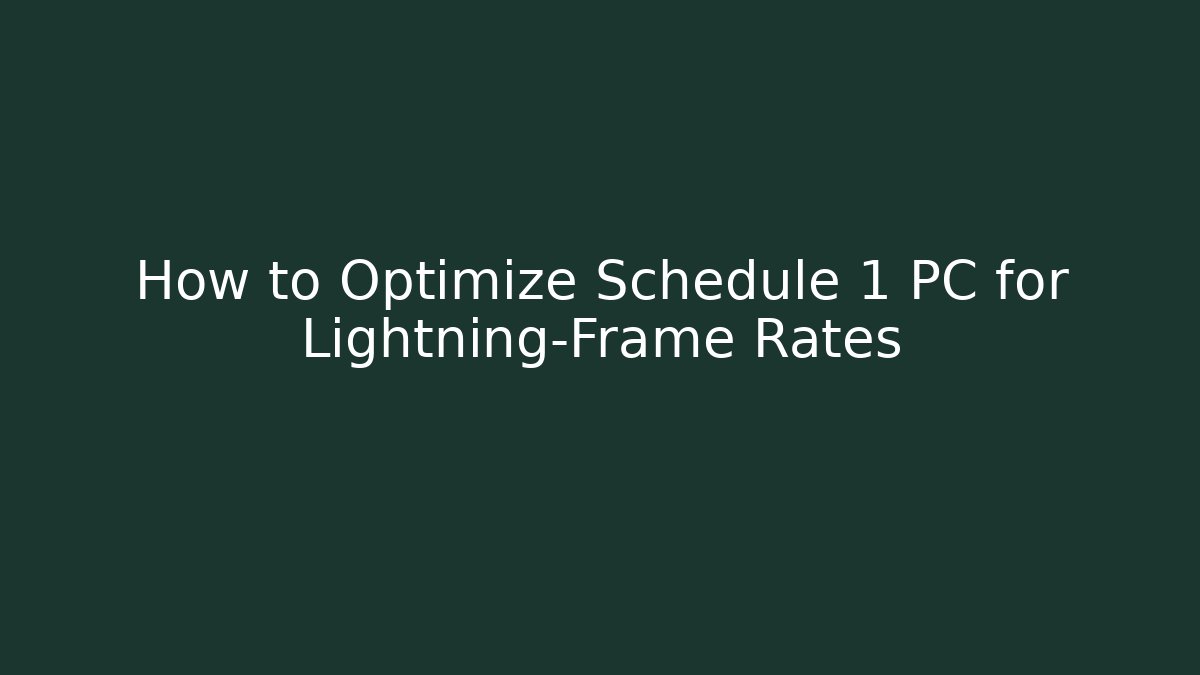 How to Optimize Schedule 1 PC for Lightning-Frame Rates